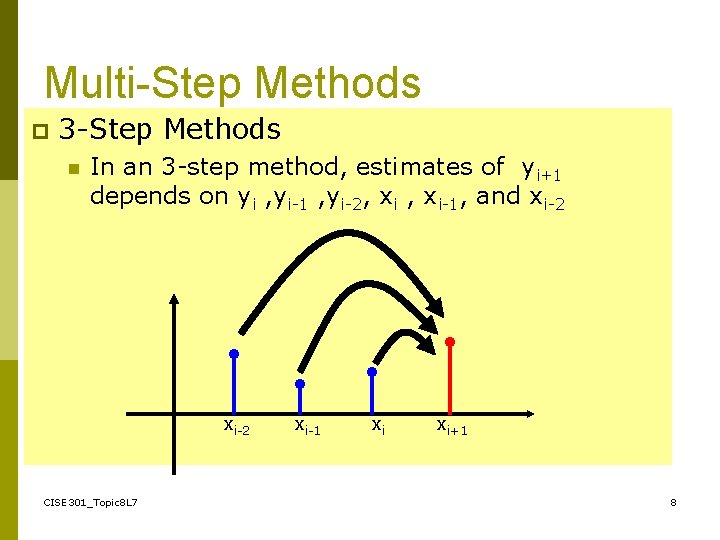 Multi-Step Methods

3-Step Methods

In an 3-step method, estimates of $y_{i+1}$ depends on $y_i$ ,$y_{i-1}$ ,$y_{i-2}$, $x_i$ , $x_{i-1}$, and $x_{i-2}$

$x_{i-2}$ $x_{i-1}$ $x_i$ $x_{i+1}$

CISE301_Topic8L7

8